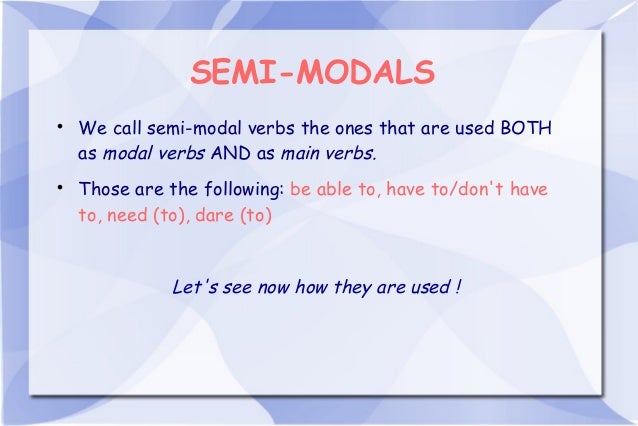 SEMI-MODALS

• We call semi-modal verbs the ones that are used BOTH as modal verbs AND as main verbs.

• Those are the following: be able to, have to/don't have to, need (to), dare (to)

Let's see now how they are used !